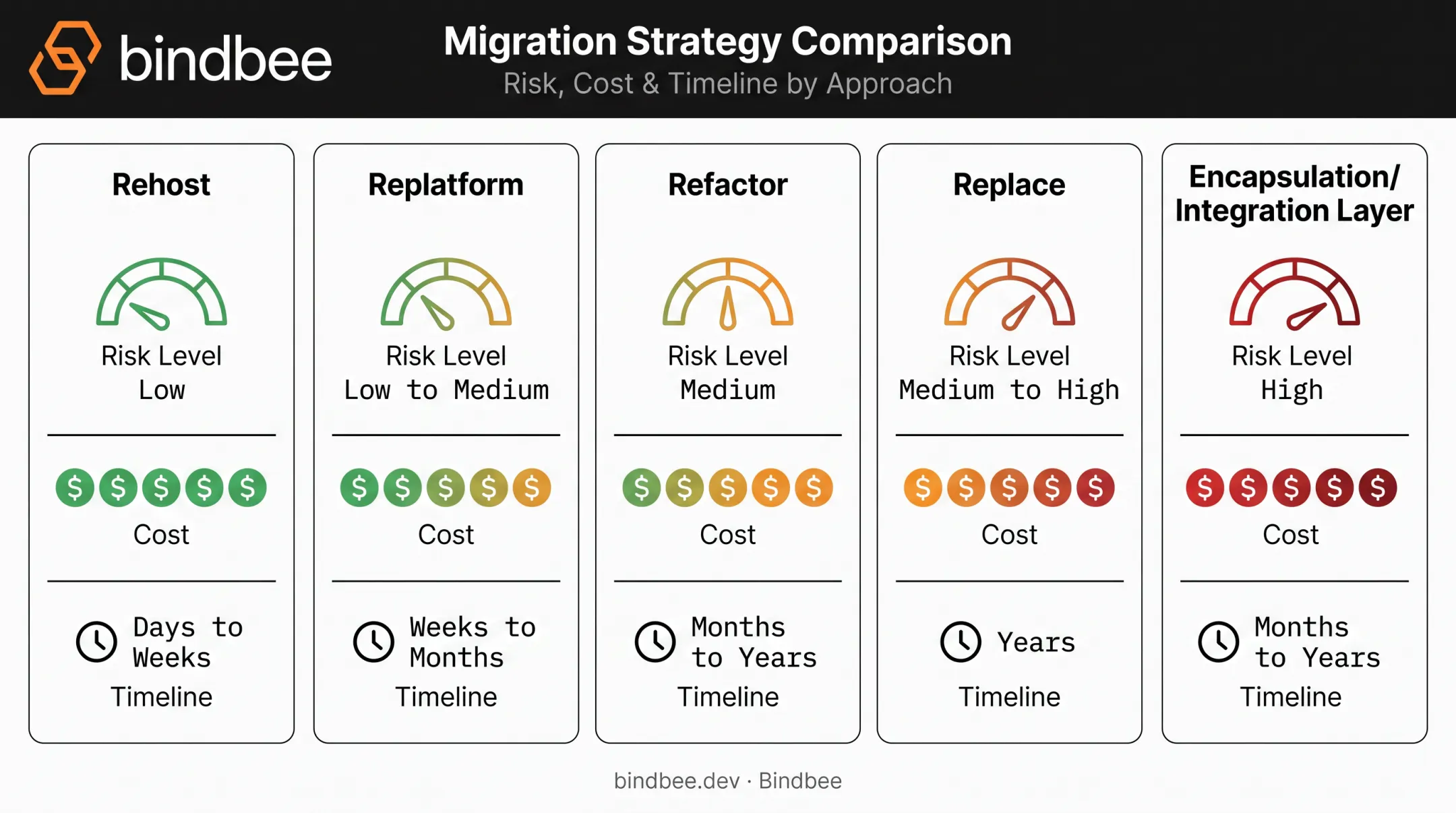 bindbee

Migration Strategy Comparison
Risk, Cost & Timeline by Approach

Rehost
Risk Level
Low
$ $ $ $ $
Cost
Days to Weeks
Timeline

Replatform
Risk Level
Low to Medium
$ $ $ $ $
Cost
Weeks to Months
Timeline

Refactor
Risk Level
Medium
$ $ $ $ $
Cost
Months to Years
Timeline

Replace
Risk Level
Medium to High
$ $ $ $ $
Cost
Years
Timeline

Encapsulation/ Integration Layer
Risk Level
High
$ $ $ $ $
Cost
Months to Years
Timeline

bindbee.dev · Bindbee